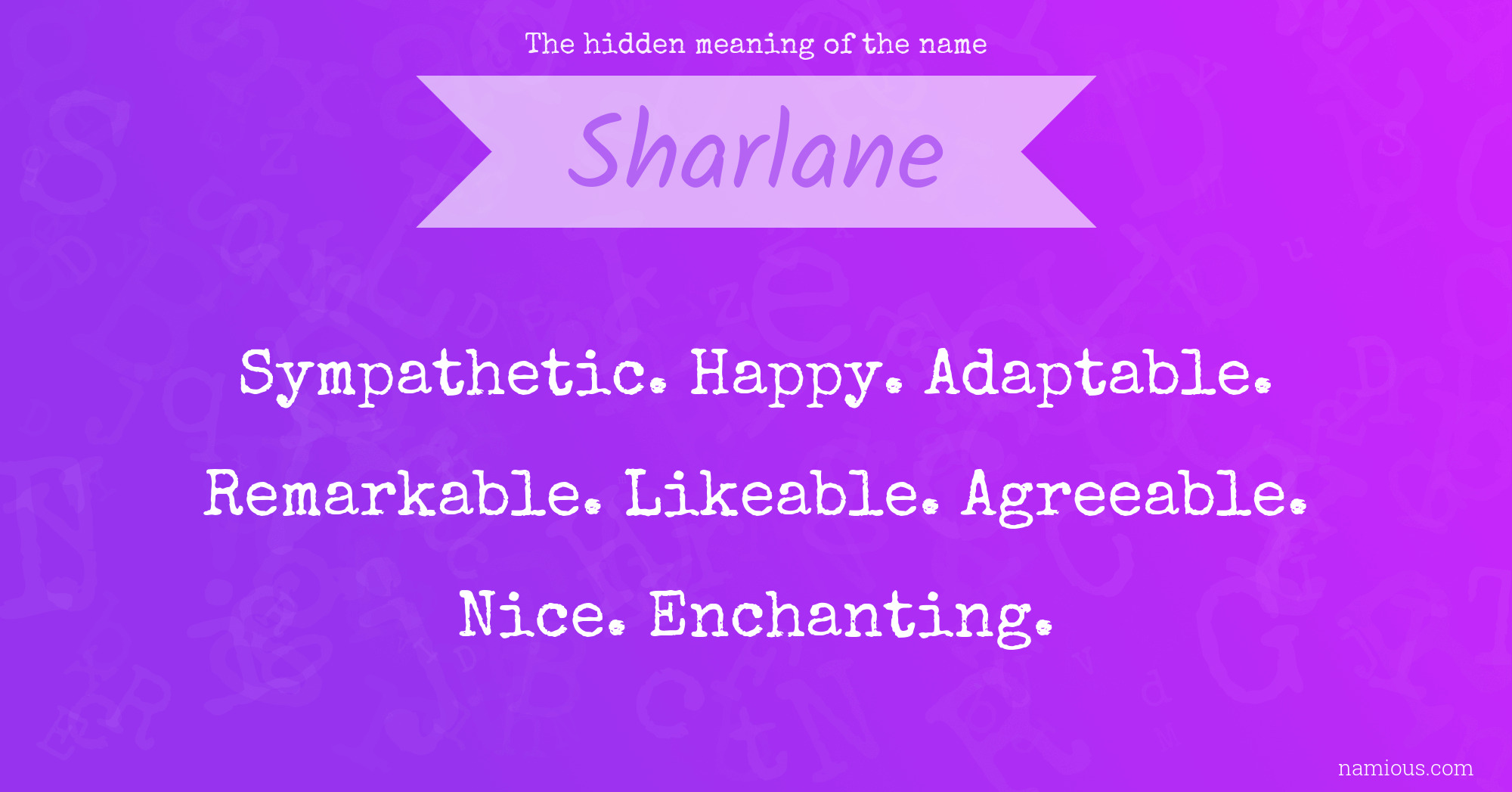 The hidden meaning of the name

Sharlane

Sympathetic. Happy. Adaptable. Remarkable. Likeable. Agreeable. Nice. Enchanting.

namious.com